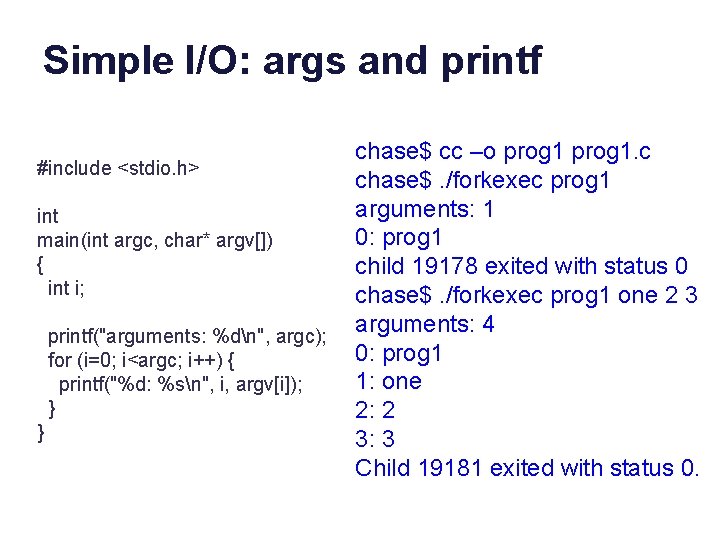 Simple I/O: args and printf

#include <stdio.h>

int
main(int argc, char* argv[])
{
  int i;

  printf("arguments: %d\n", argc);
  for (i=0; i<argc; i++) {
    printf("%d: %s\n", i, argv[i]);
  }
}

chase$ cc –o prog1 prog1.c
chase$ ./forkexec prog1
arguments: 1
0: prog1
child 19178 exited with status 0
chase$ ./forkexec prog1 one 2 3
arguments: 4
0: prog1
1: one
2: 2
3: 3
Child 19181 exited with status 0.